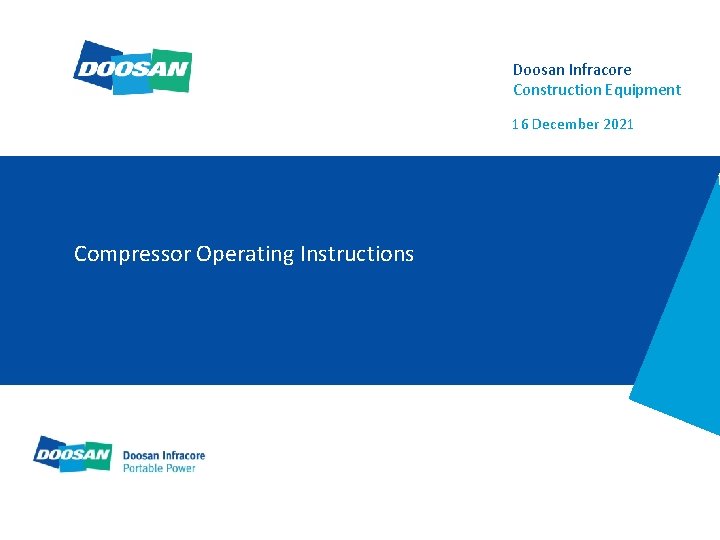 DOOSAN

Doosan Infracore
Construction Equipment

16 December 2021

Compressor Operating Instructions

DOOSAN Doosan Infracore
Portable Power